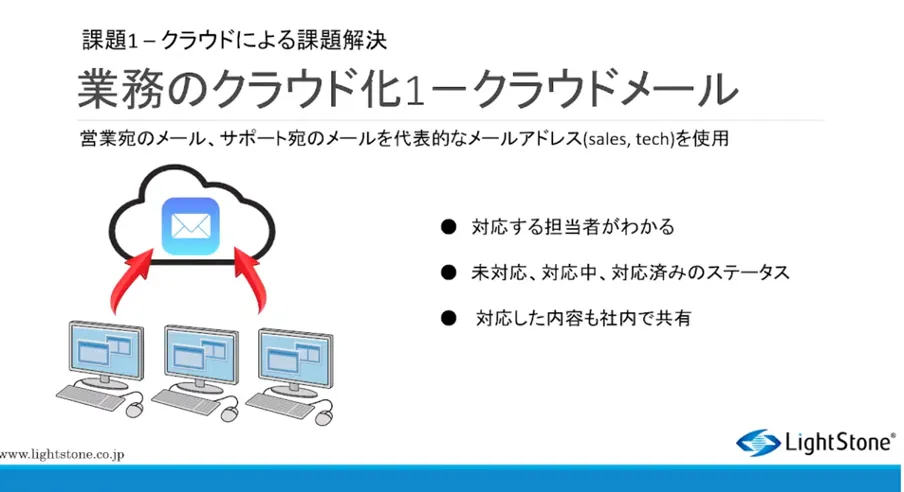 課題1 – クラウドによる課題解決

業務のクラウド化1ークラウドメール

営業宛のメール、サポート宛のメールを代表的なメールアドレス(sales, tech)を使用

● 対応する担当者がわかる

● 未対応、対応中、対応済みのステータス

● 対応した内容も社内で共有

www.lightstone.co.jp

LightStone®